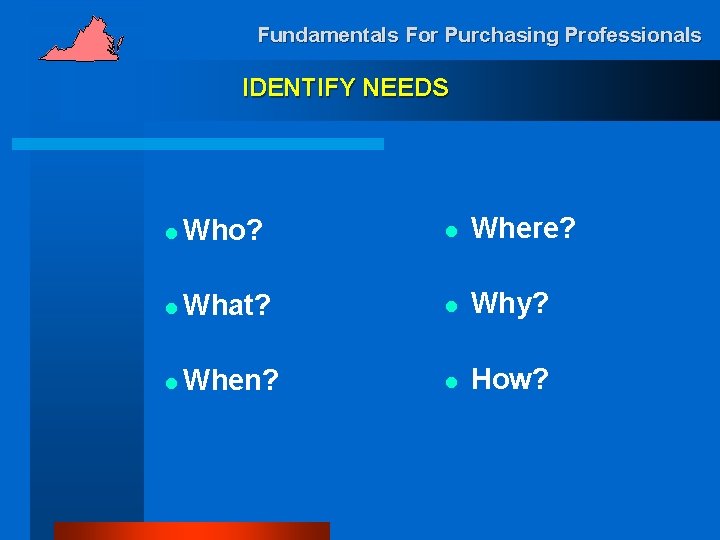 Fundamentals For Purchasing Professionals

IDENTIFY NEEDS

- Who?
- What?
- When?

- Where?
- Why?
- How?